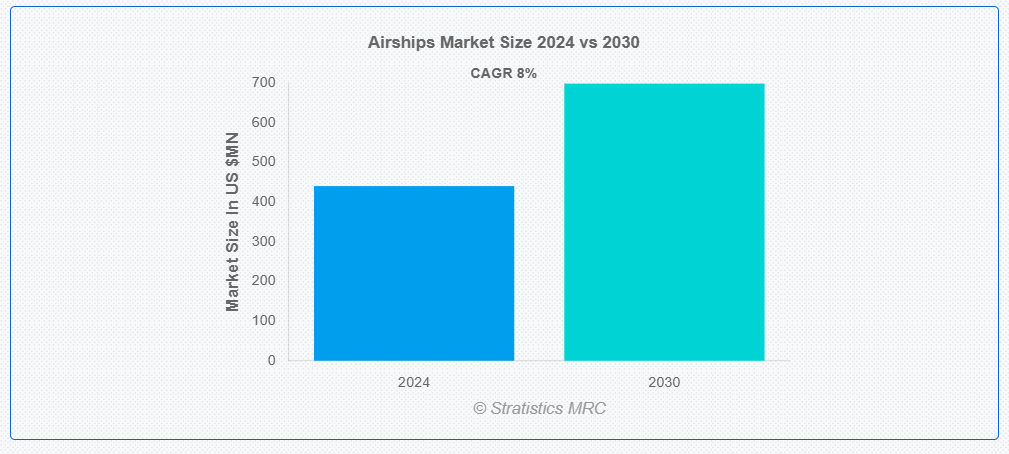 Airships Market Size 2024 vs 2030

CAGR 8%

Market Size In US $MN

700
600
500
400
300
200
100
0

2024
2030

© Stratistics MRC